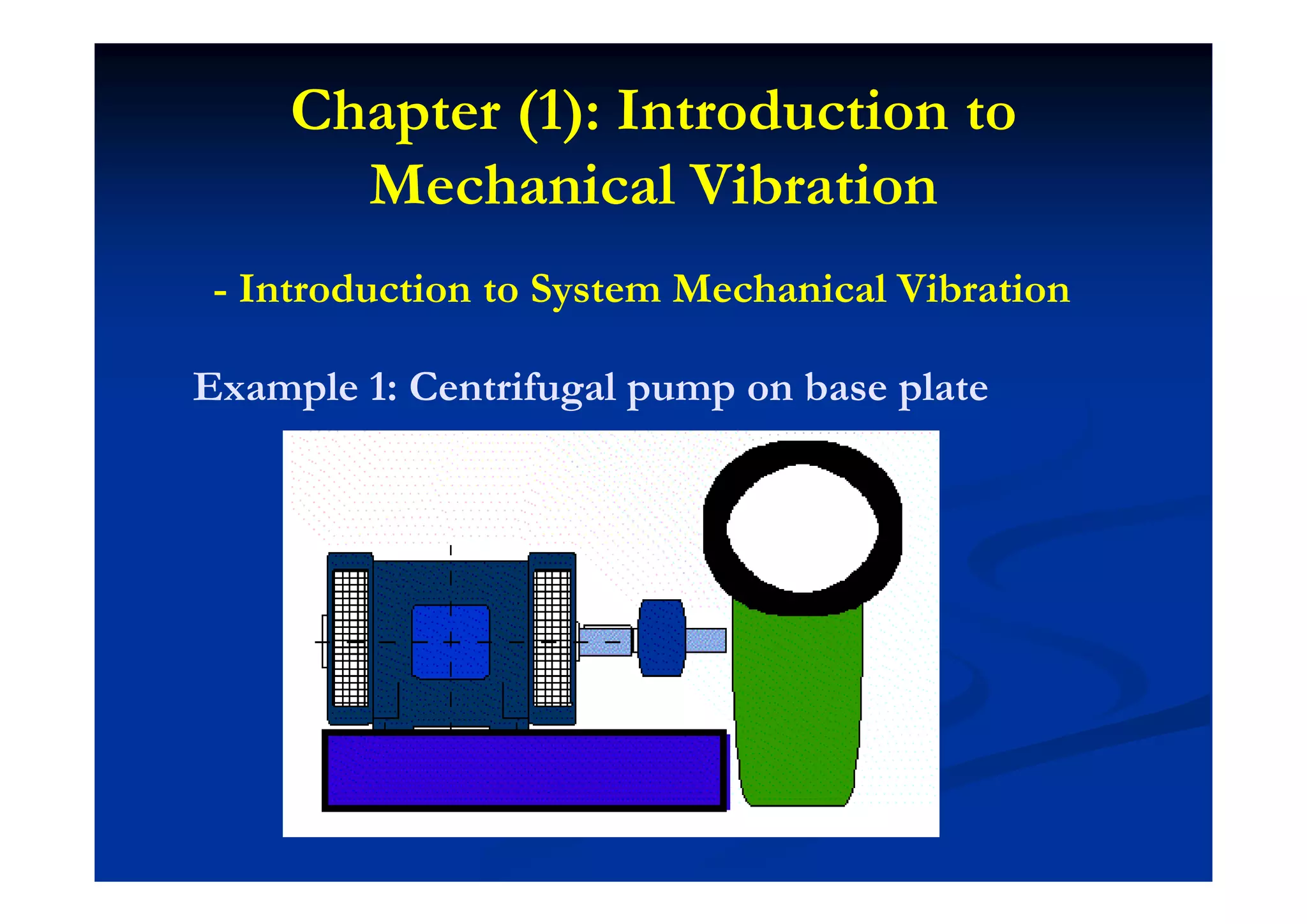 Chapter (1): Introduction to Mechanical Vibration

- Introduction to System Mechanical Vibration

Example 1: Centrifugal pump on base plate